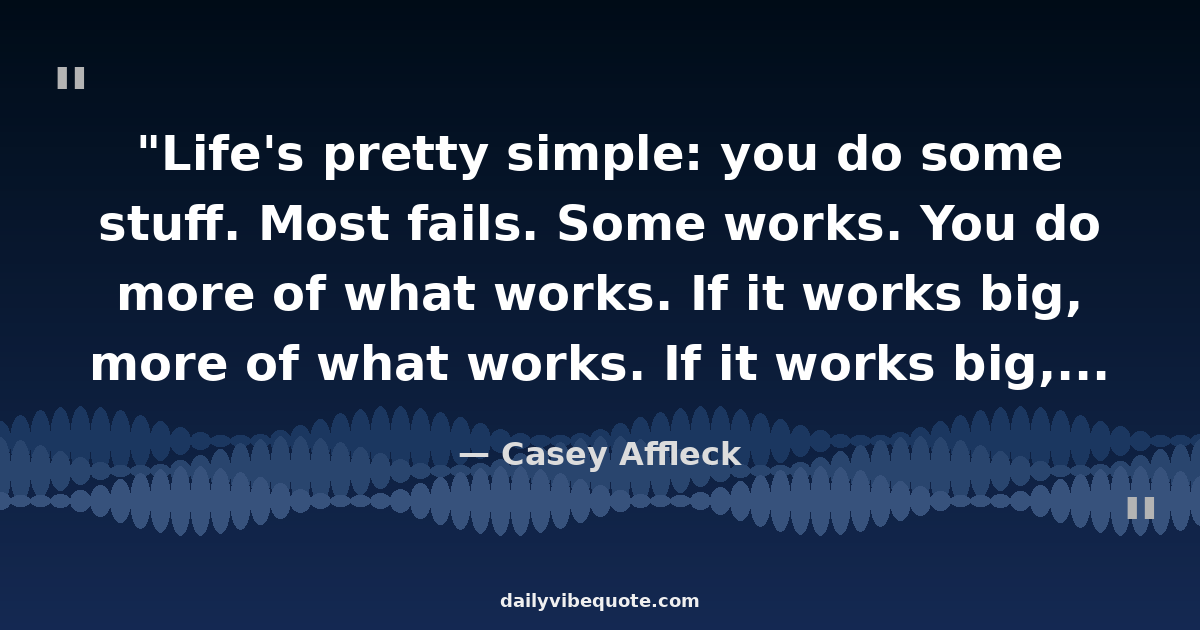 "

"Life's pretty simple: you do some stuff. Most fails. Some works. You do more of what works. If it works big, more of what works. If it works big,...

— Casey Affleck

"

dailyvibequote.com